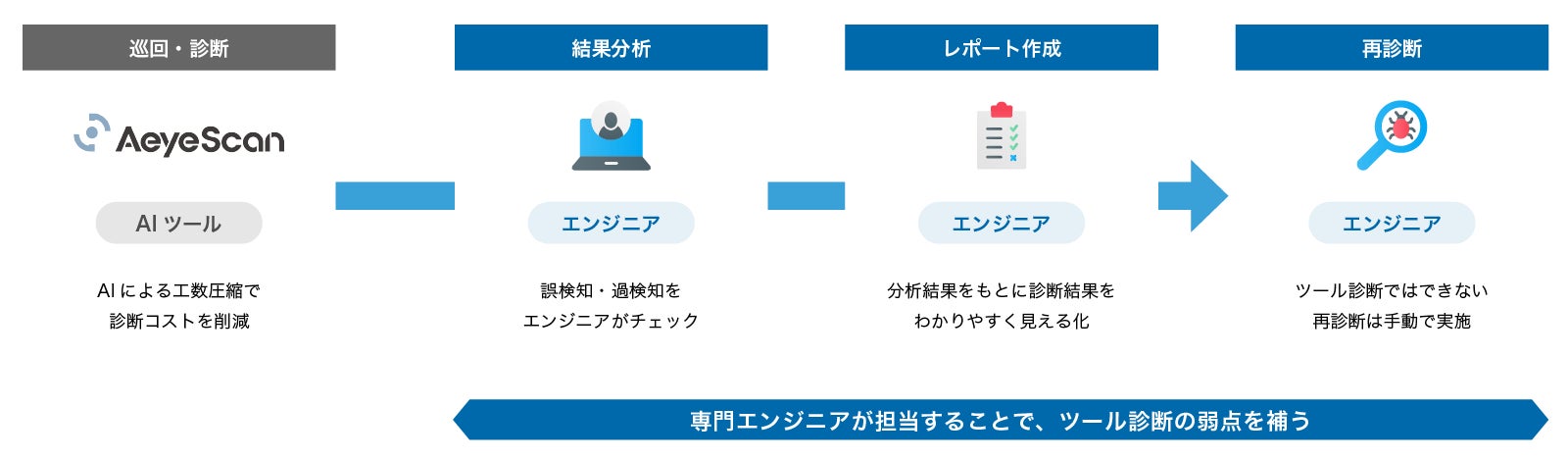 巡回・診断

AeyeScan

AI ツール

AI による工数圧縮で
診断コストを削減

結果分析

エンジニア

誤検知・過検知を
エンジニアがチェック

レポート作成

エンジニア

分析結果をもとに診断結果を
わかりやすく見える化

再診断

エンジニア

ツール診断ではできない
再診断は手動で実施

専門エンジニアが担当することで、ツール診断の弱点を補う